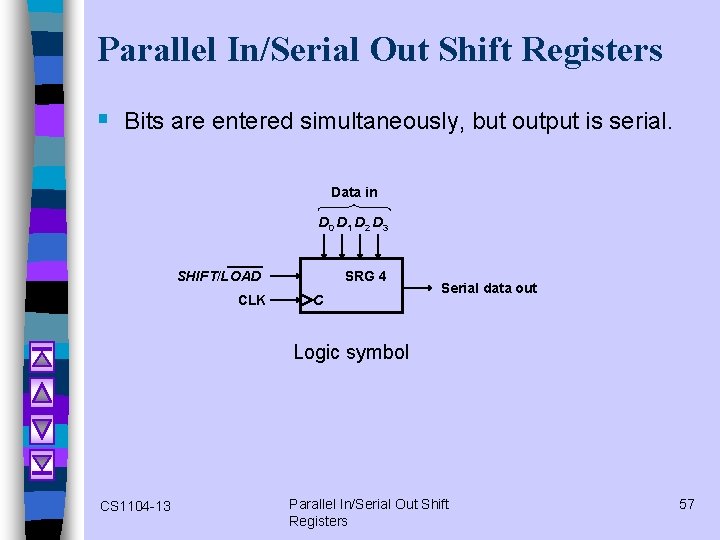 Parallel In/Serial Out Shift Registers

Bits are entered simultaneously, but output is serial.

Data in

$D_0$ $D_1$ $D_2$ $D_3$

$SHIFT/\overline{LOAD}$

CLK

SRG 4

C

Serial data out

Logic symbol

CS1104-13

Parallel In/Serial Out Shift Registers

57